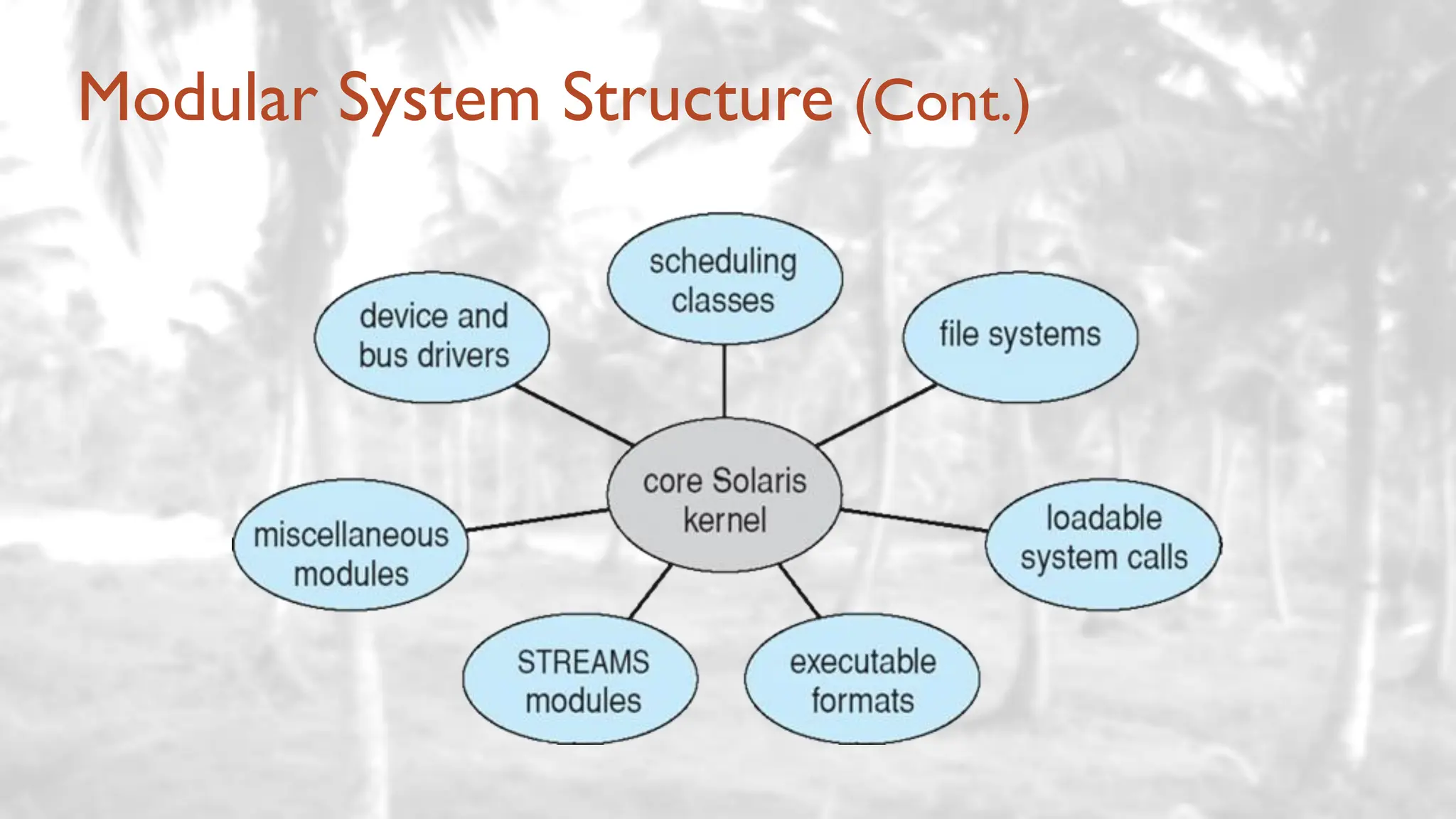 Modular System Structure (Cont.)

scheduling classes

device and bus drivers

file systems

core Solaris kernel

miscellaneous modules

loadable system calls

STREAMS modules

executable formats